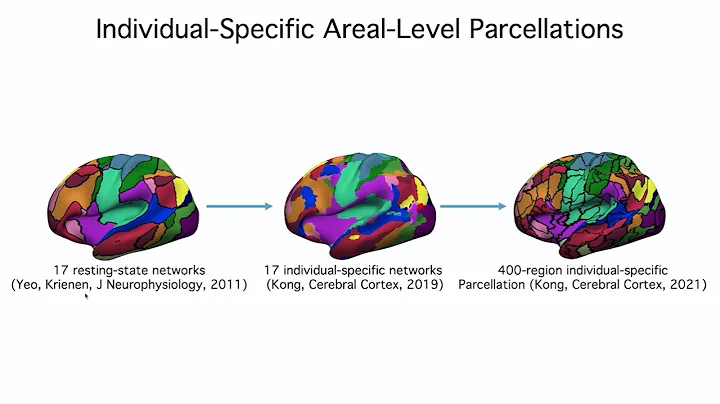 Individual-Specific Areal-Level Parcellations

17 resting-state networks
(Yeo, Krienen, J Neurophysiology, 2011)

17 individual-specific networks
(Kong, Cerebral Cortex, 2019)

400-region individual-specific
Parcellation (Kong, Cerebral Cortex, 2021)